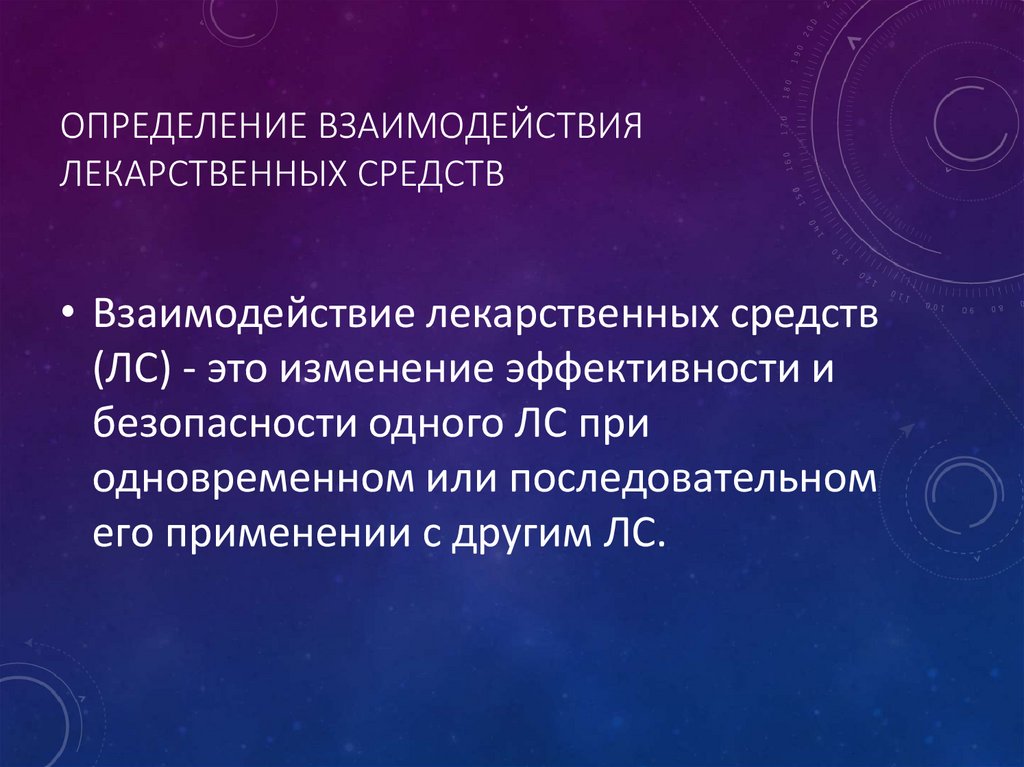 ОПРЕДЕЛЕНИЕ ВЗАИМОДЕЙСТВИЯ ЛЕКАРСТВЕННЫХ СРЕДСТВ

• Взаимодействие лекарственных средств (ЛС) - это изменение эффективности и безопасности одного ЛС при одновременном или последовательном его применении с другим ЛС.